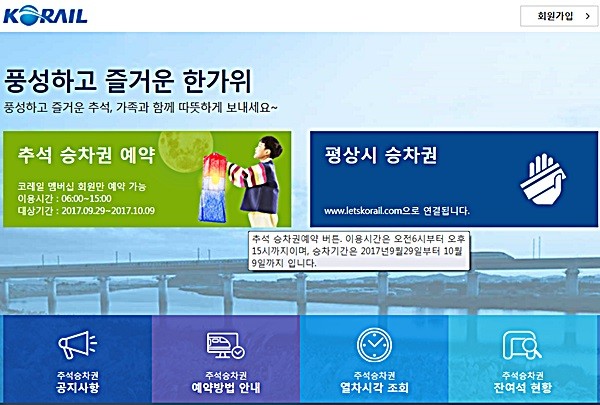 KORAIL

회원가입 >

풍성하고 즐거운 한가위

풍성하고 즐거운 추석, 가족과 함께 따뜻하게 보내세요~

추석 승차권 예약

코레일 멤버십 회원만 예약 가능
이용시간 : 06:00~15:00
대상기간 : 2017.09.29~2017.10.09

평상시 승차권

www.letskorail.com으로 연결됩니다.

추석 승차권예약 버튼. 이용시간은 오전6시부터 오후 15시까지이며, 승차기간은 2017년9월29일부터 10월 9일까지 입니다.

추석승차권
공지사항

추석승차권
예약방법 안내

추석승차권
열차시각 조회

추석승차권
잔여석 현황